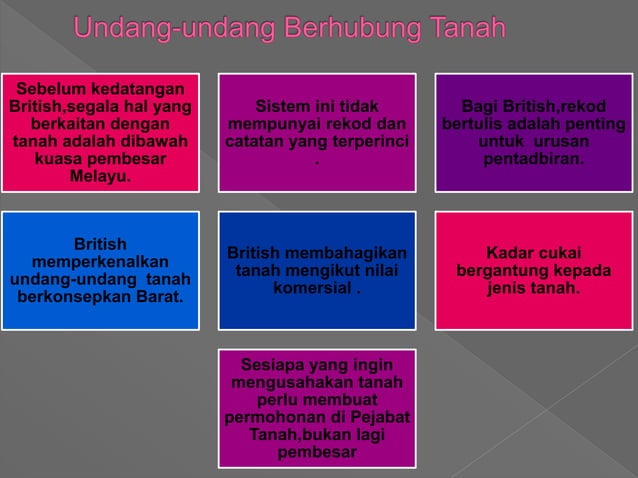 Undang-undang Berhubung Tanah

Sebelum kedatangan British,segala hal yang berkaitan dengan tanah adalah dibawah kuasa pembesar Melayu.

Sistem ini tidak mempunyai rekod dan catatan yang terperinci .

Bagi British,rekod bertulis adalah penting untuk urusan pentadbiran.

British memperkenalkan undang-undang tanah berkonsepkan Barat.

British membahagikan tanah mengikut nilai komersial .

Kadar cukai bergantung kepada jenis tanah.

Sesiapa yang ingin mengusahakan tanah perlu membuat permohonan di Pejabat Tanah,bukan lagi pembesar